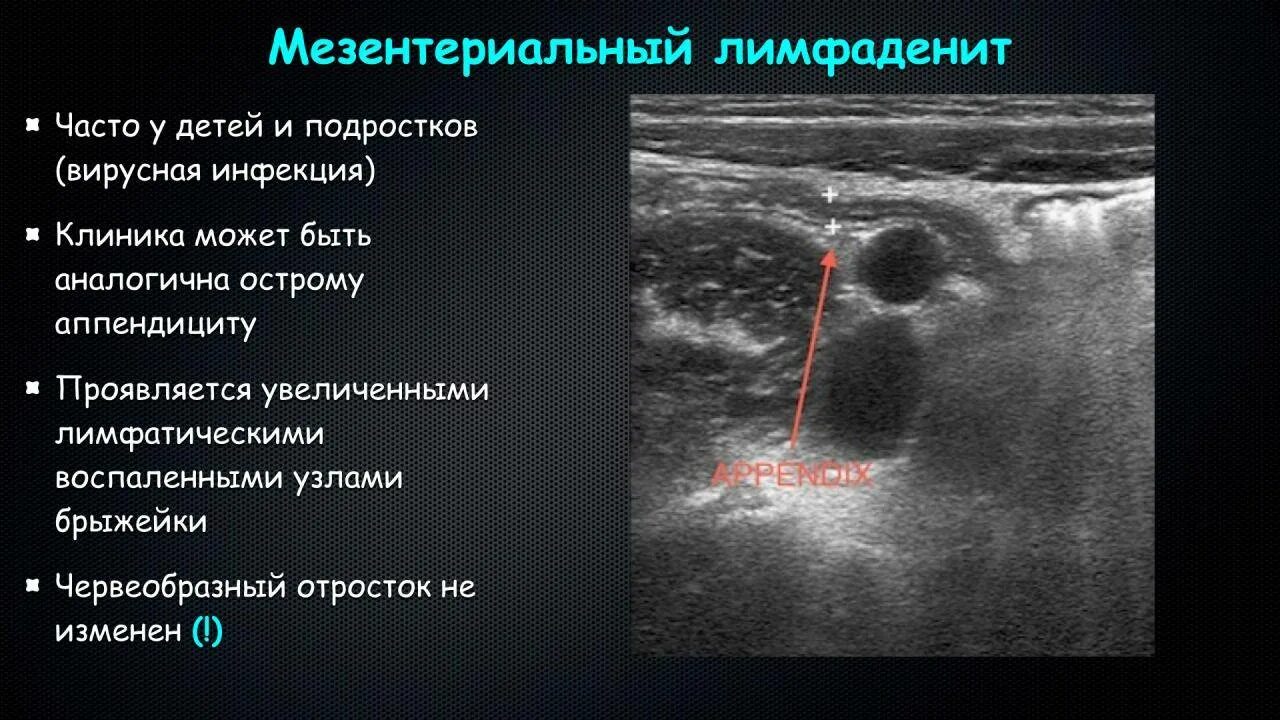 Мезентериальный лимфаденит

Часто у детей и подростков (вирусная инфекция)

Клиника может быть аналогична острому аппендициту

Проявляется увеличенными лимфатическими воспаленными узлами брыжейки

Червеобразный отросток не изменен (!)

APPENDIX